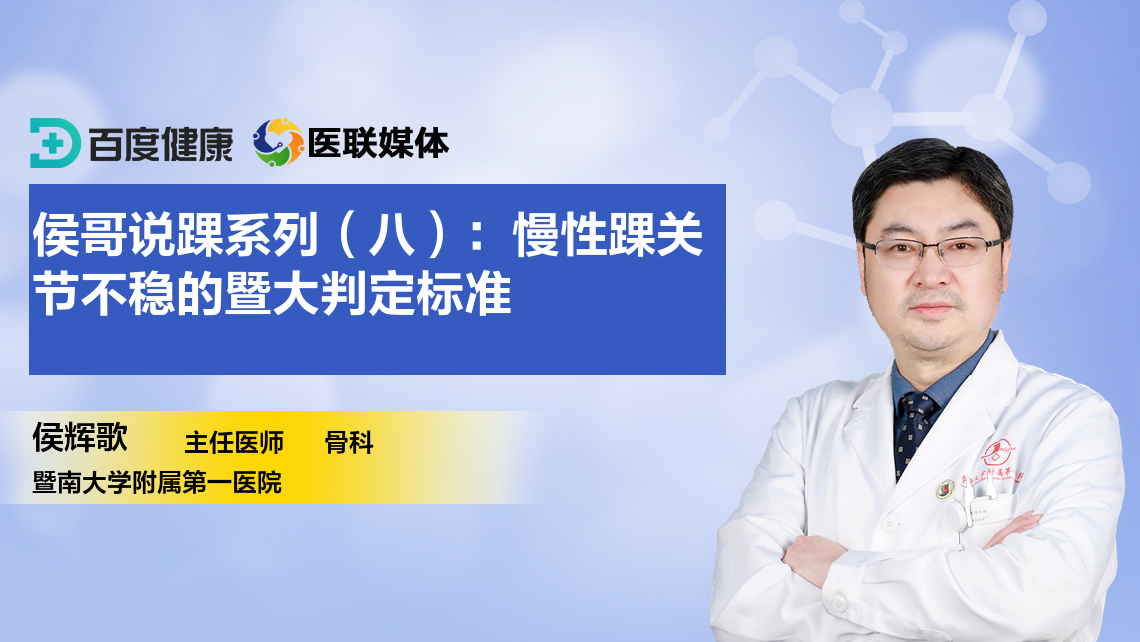 百度健康 医联媒体

侯哥说踝系列（八）：慢性踝关节不稳的暨大判定标准

侯辉歌 主任医师 骨科
暨南大学附属第一医院